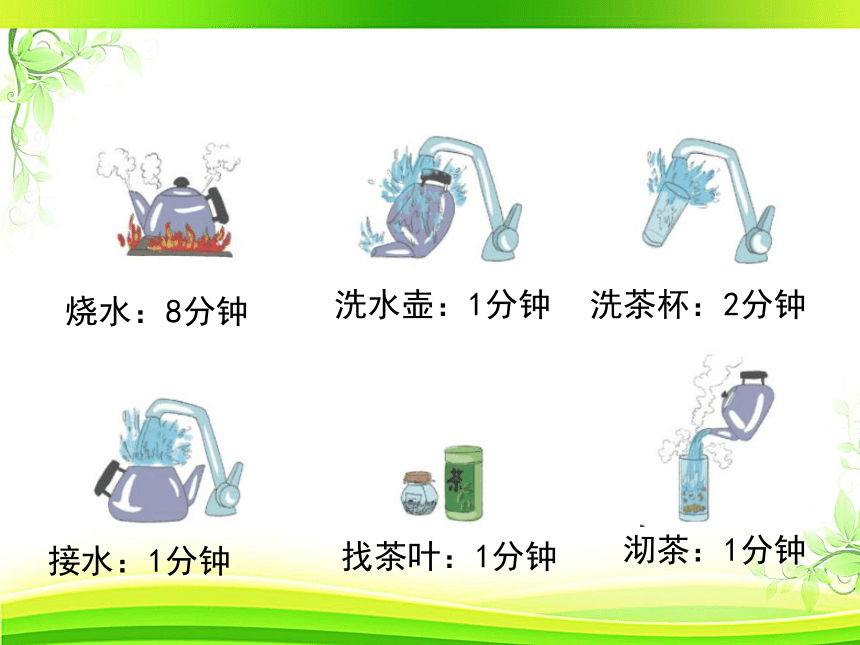 烧水：8分钟

洗水壶：1分钟

洗茶杯：2分钟

接水：1分钟

茶

找茶叶：1分钟

沏茶：1分钟